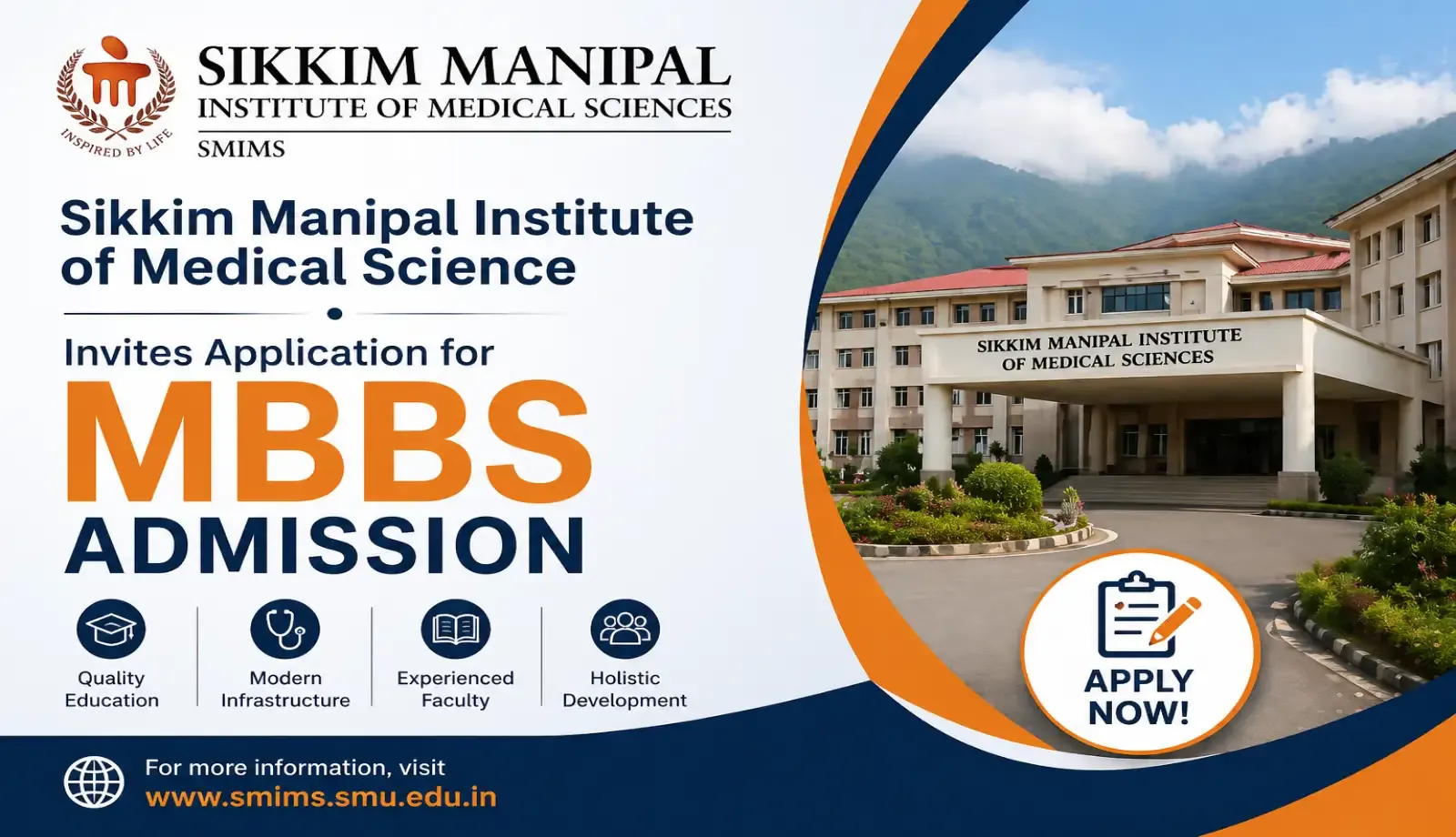 INSPIRED BY LIFE

SIKKIM MANIPAL
INSTITUTE OF MEDICAL SCIENCES
SMIMS

Sikkim Manipal Institute of Medical Science

Invites Application for
MBBS
ADMISSION

Quality Education

Modern Infrastructure

Experienced Faculty

Holistic Development

SIKKIM MANIPAL INSTITUTE OF MEDICAL SCIENCES

APPLY NOW!

For more information, visit
www.smims.smu.edu.in